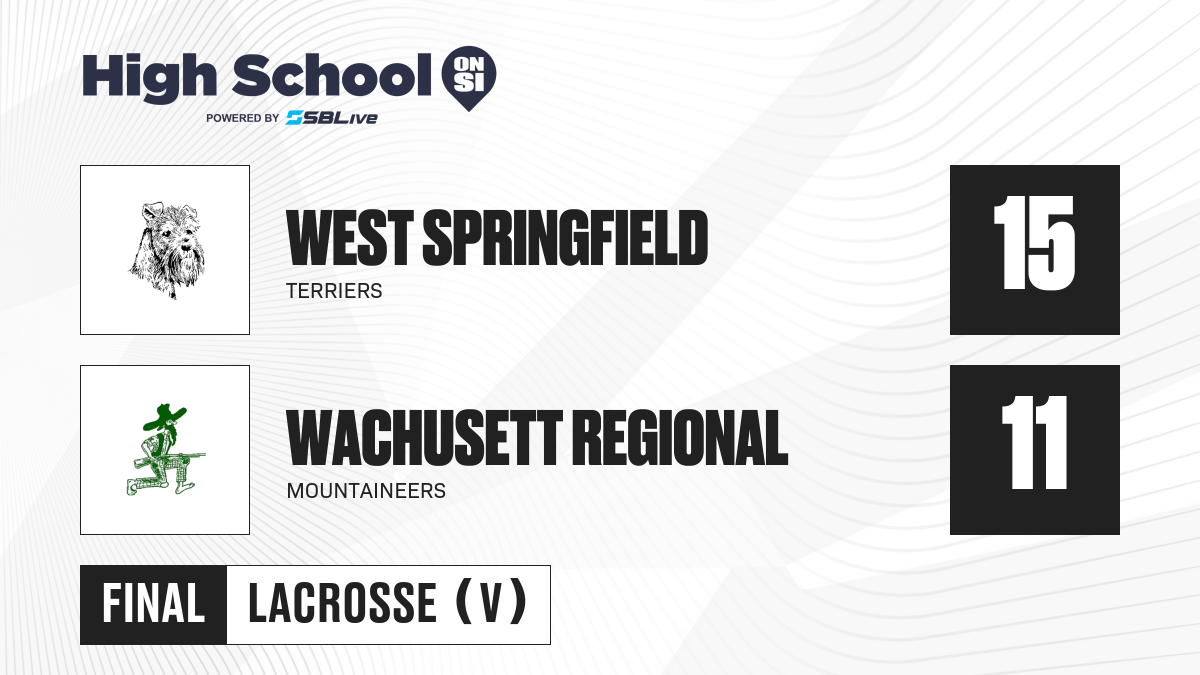 High School ON SI
POWERED BY SBLive

WEST SPRINGFIELD
TERRIERS
15

WACHUSETT REGIONAL
MOUNTAINEERS
11

FINAL
LACROSSE (V)